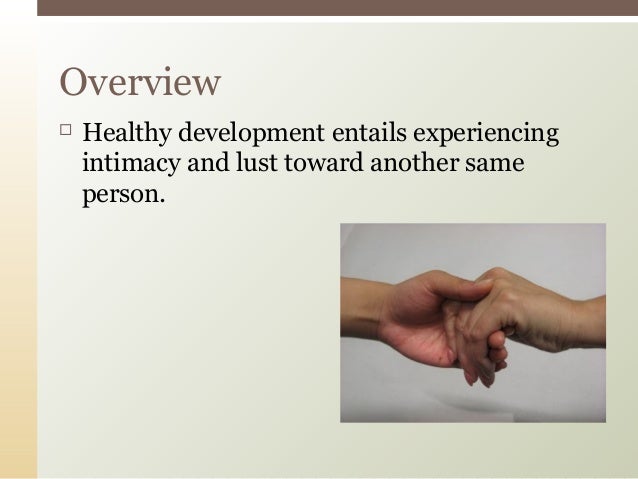 Overview

□ Healthy development entails experiencing intimacy and lust toward another same person.